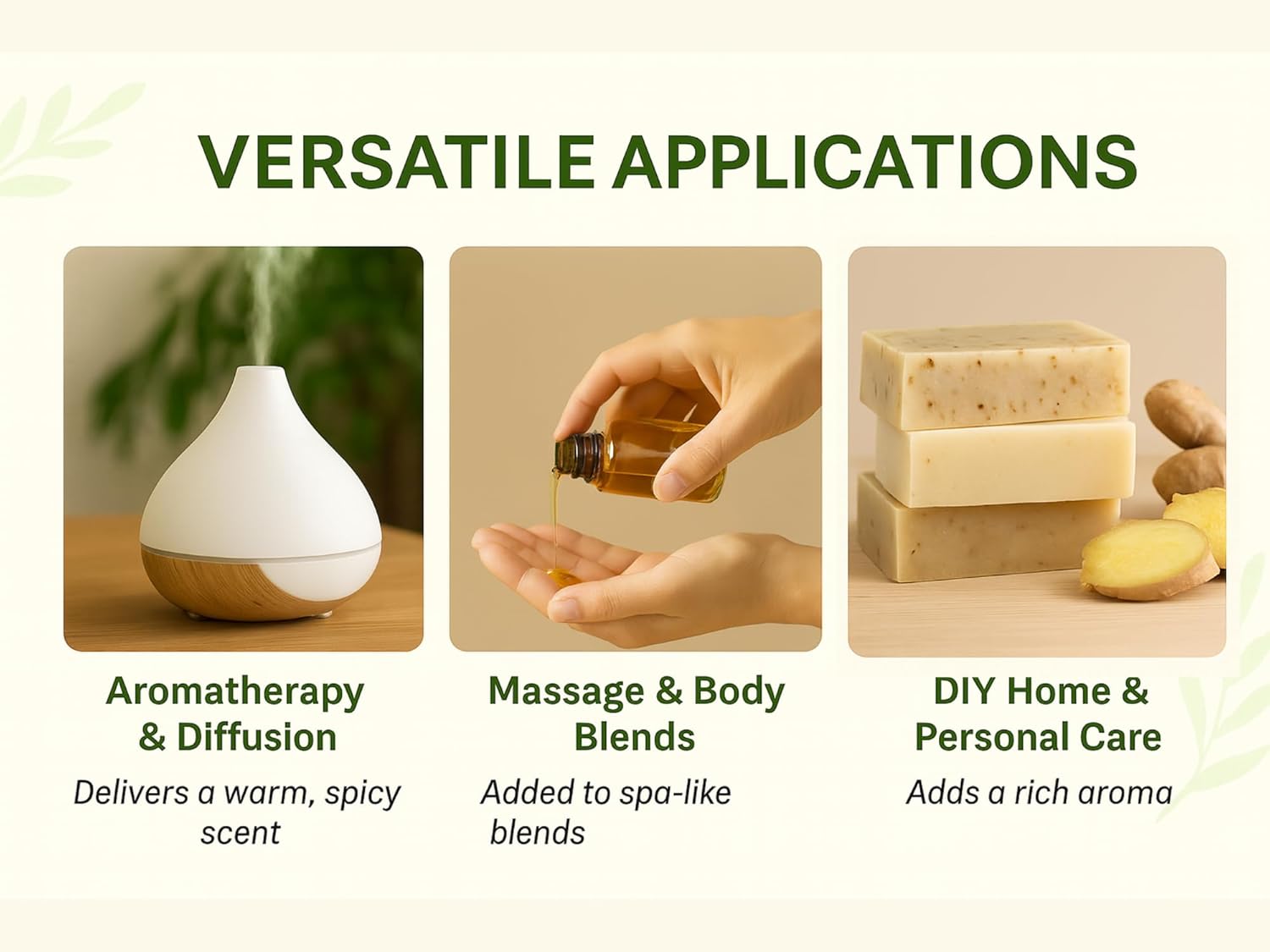 VERSATILE APPLICATIONS

Aromatherapy & Diffusion

Delivers a warm, spicy scent

Massage & Body Blends

Added to spa-like blends

DIY Home & Personal Care

Adds a rich aroma